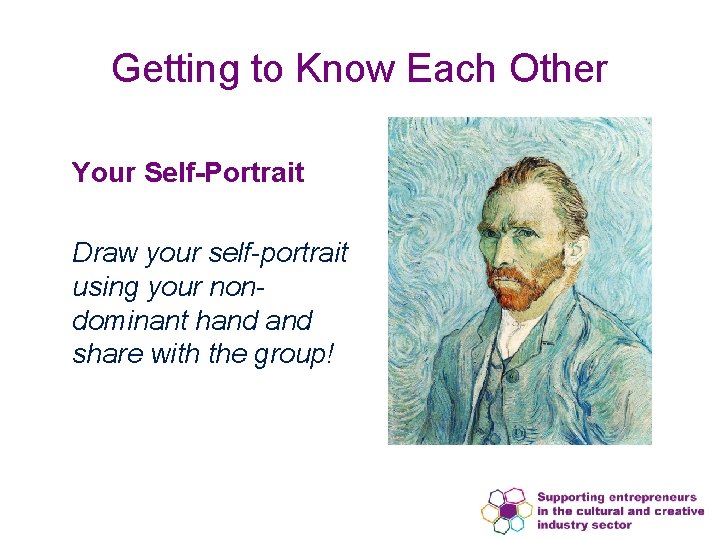 Getting to Know Each Other

Your Self-Portrait

Draw your self-portrait using your non-dominant hand and share with the group!

Supporting entrepreneurs in the cultural and creative industry sector